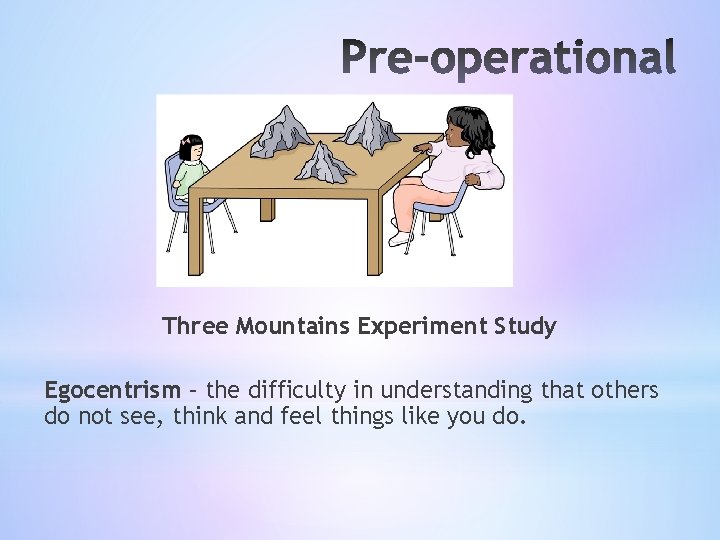 Pre-operational

Three Mountains Experiment Study

Egocentrism – the difficulty in understanding that others do not see, think and feel things like you do.